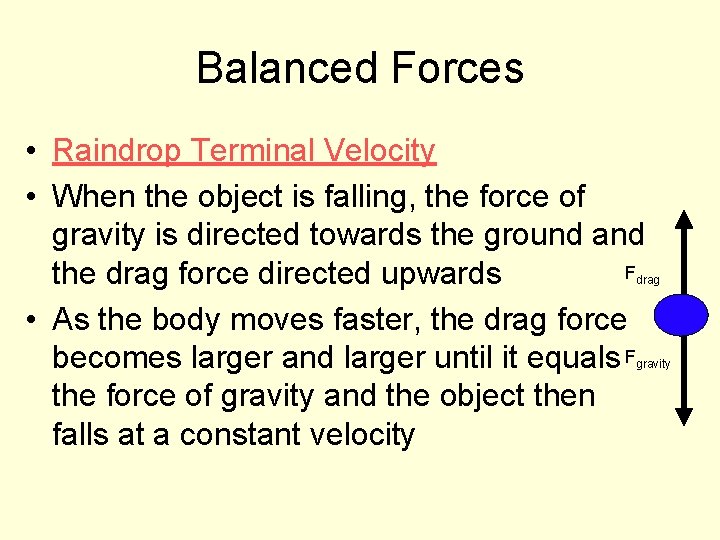 Balanced Forces

• Raindrop Terminal Velocity
• When the object is falling, the force of gravity is directed towards the ground and the drag force directed upwards
• As the body moves faster, the drag force becomes larger and larger until it equals the force of gravity and the object then falls at a constant velocity

$F_{drag}$

$F_{gravity}$